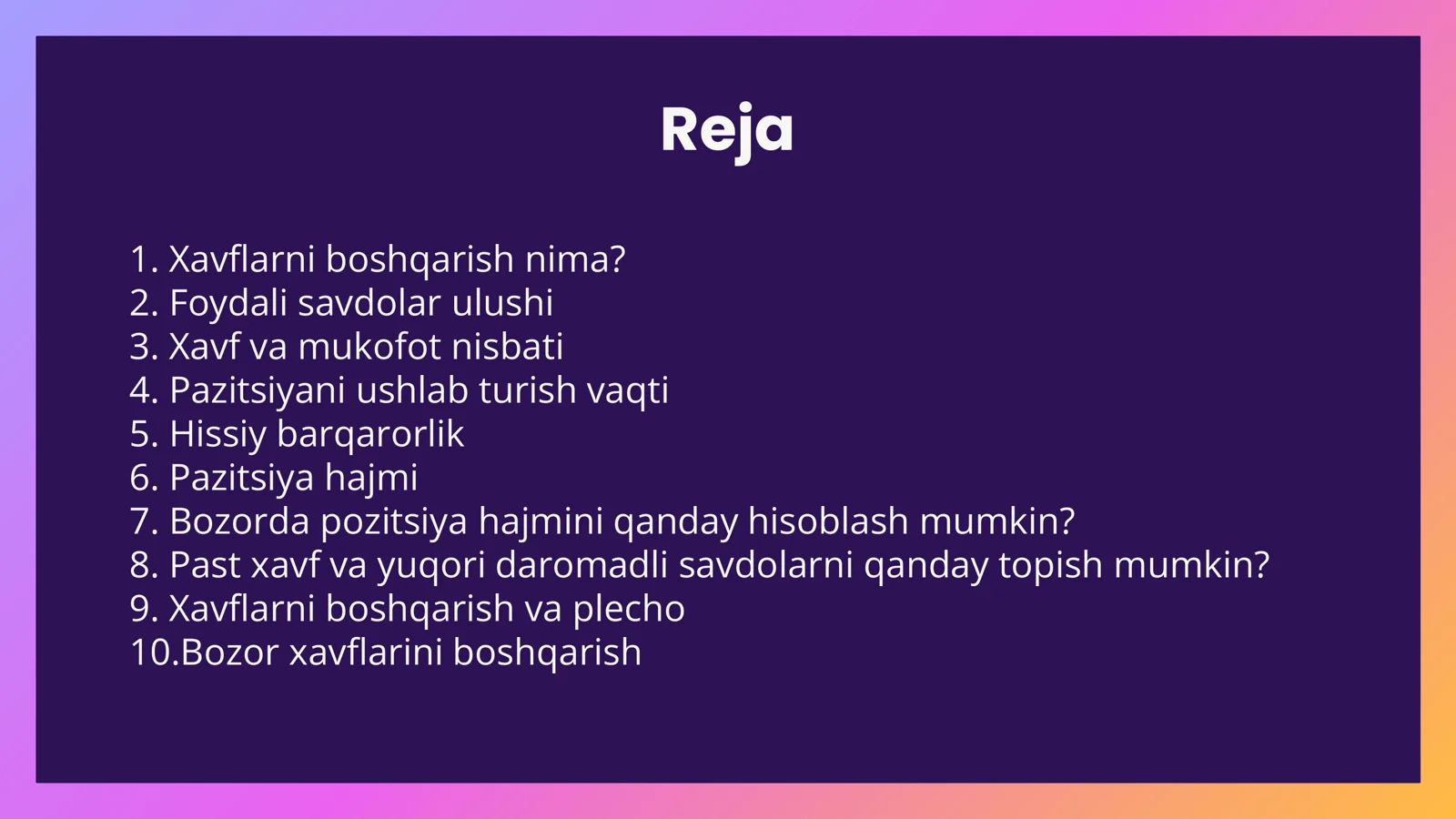 Reja

1. Xavflarni boshqarish nima?
2. Foydali savdolar ulushi
3. Xavf va mukofot nisbati
4. Pazitsiyani ushlab turish vaqti
5. Hissiy barqarorlik
6. Pazitsiya hajmi
7. Bozorda pozitsiya hajmini qanday hisoblash mumkin?
8. Past xavf va yuqori daromadli savdolarni qanday topish mumkin?
9. Xavflarni boshqarish va plecho
10.Bozor xavflarini boshqarish